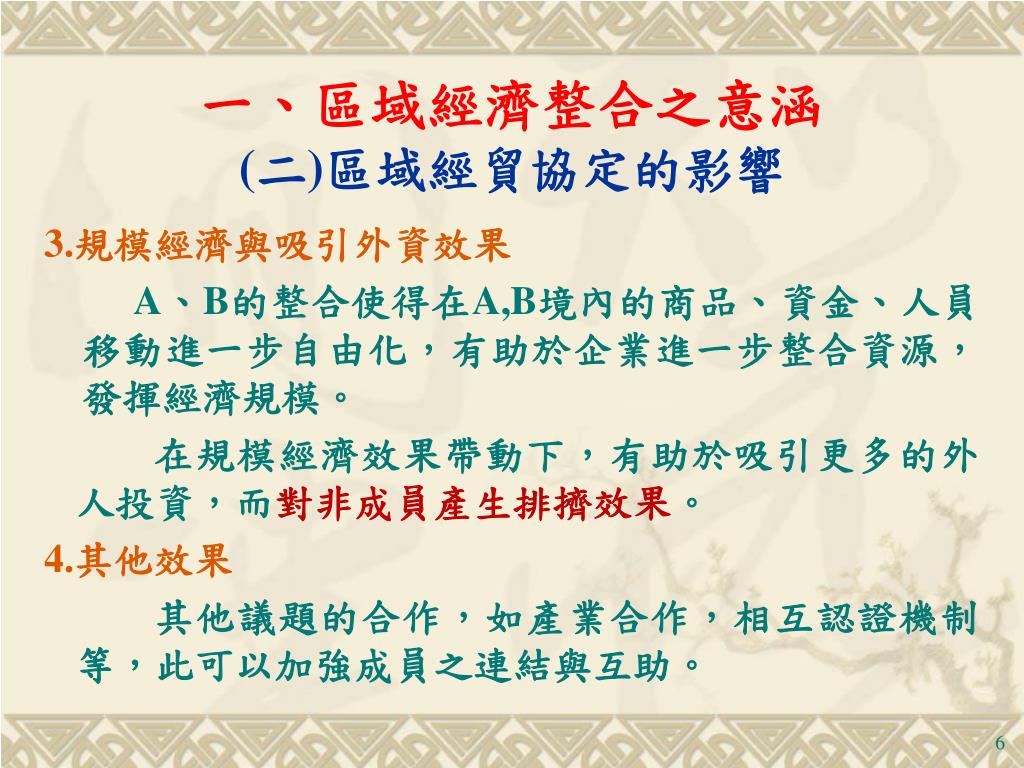 一、區域經濟整合之意涵
(二)區域經貿協定的影響

3.規模經濟與吸引外資效果

A、B的整合使得在A,B境內的商品、資金、人員移動進一步自由化，有助於企業進一步整合資源，發揮經濟規模。

在規模經濟效果帶動下，有助於吸引更多的外人投資，而對非成員產生排擠效果。

4.其他效果

其他議題的合作，如產業合作，相互認證機制等，此可以加強成員之連結與互助。

6